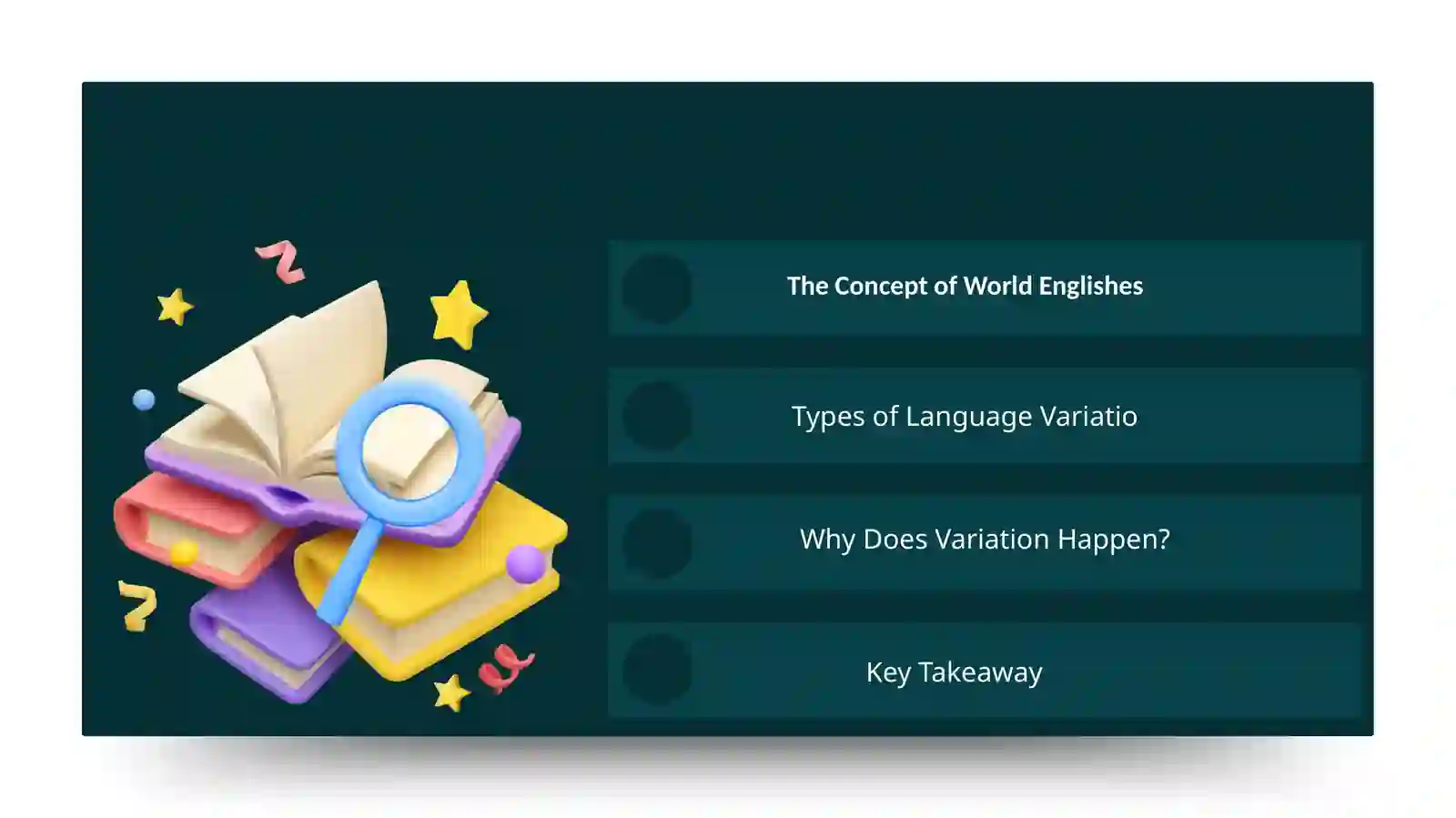 The Concept of World Englishes

Types of Language Variatio

Why Does Variation Happen?

Key Takeaway